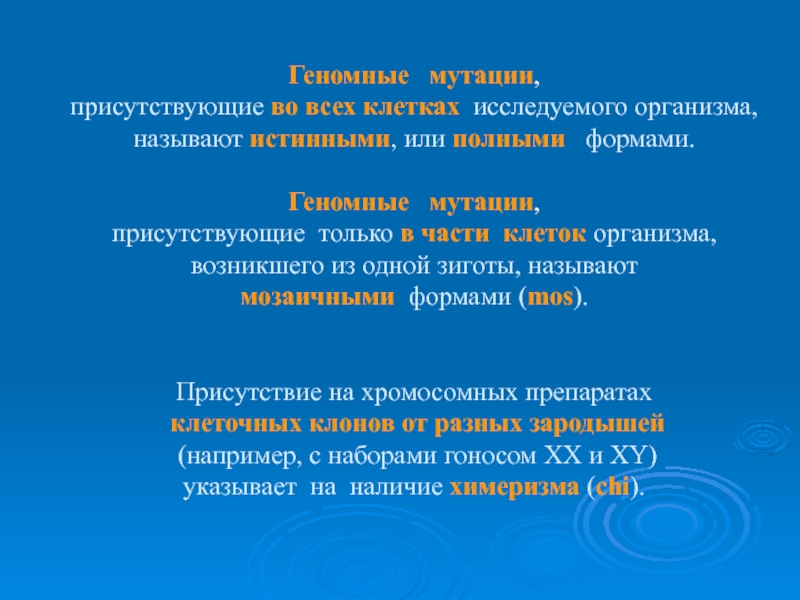 Геномные мутации,
присутствующие во всех клетках исследуемого организма, называют истинными, или полными формами.

Геномные мутации,
присутствующие только в части клеток организма, возникшего из одной зиготы, называют мозаичными формами (mos).

Присутствие на хромосомных препаратах клеточных клонов от разных зародышей (например, с наборами гоносом XX и XY) указывает на наличие химеризма (chi).